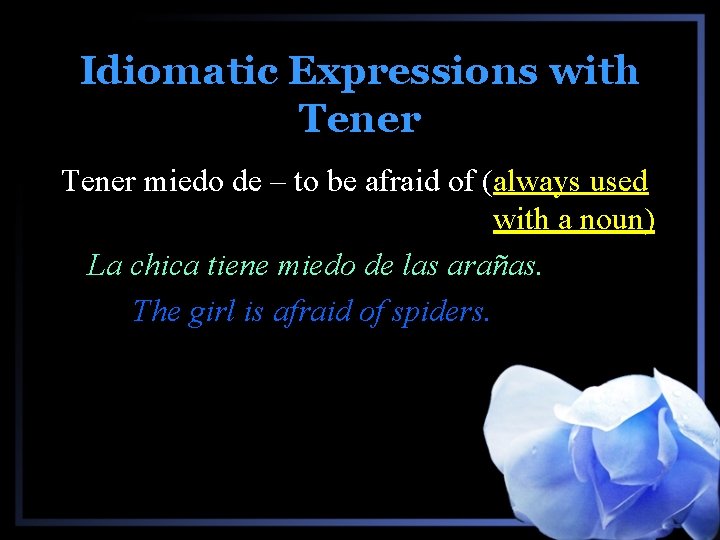 Idiomatic Expressions with Tener

Tener miedo de – to be afraid of (always used with a noun)

La chica tiene miedo de las arañas.

The girl is afraid of spiders.